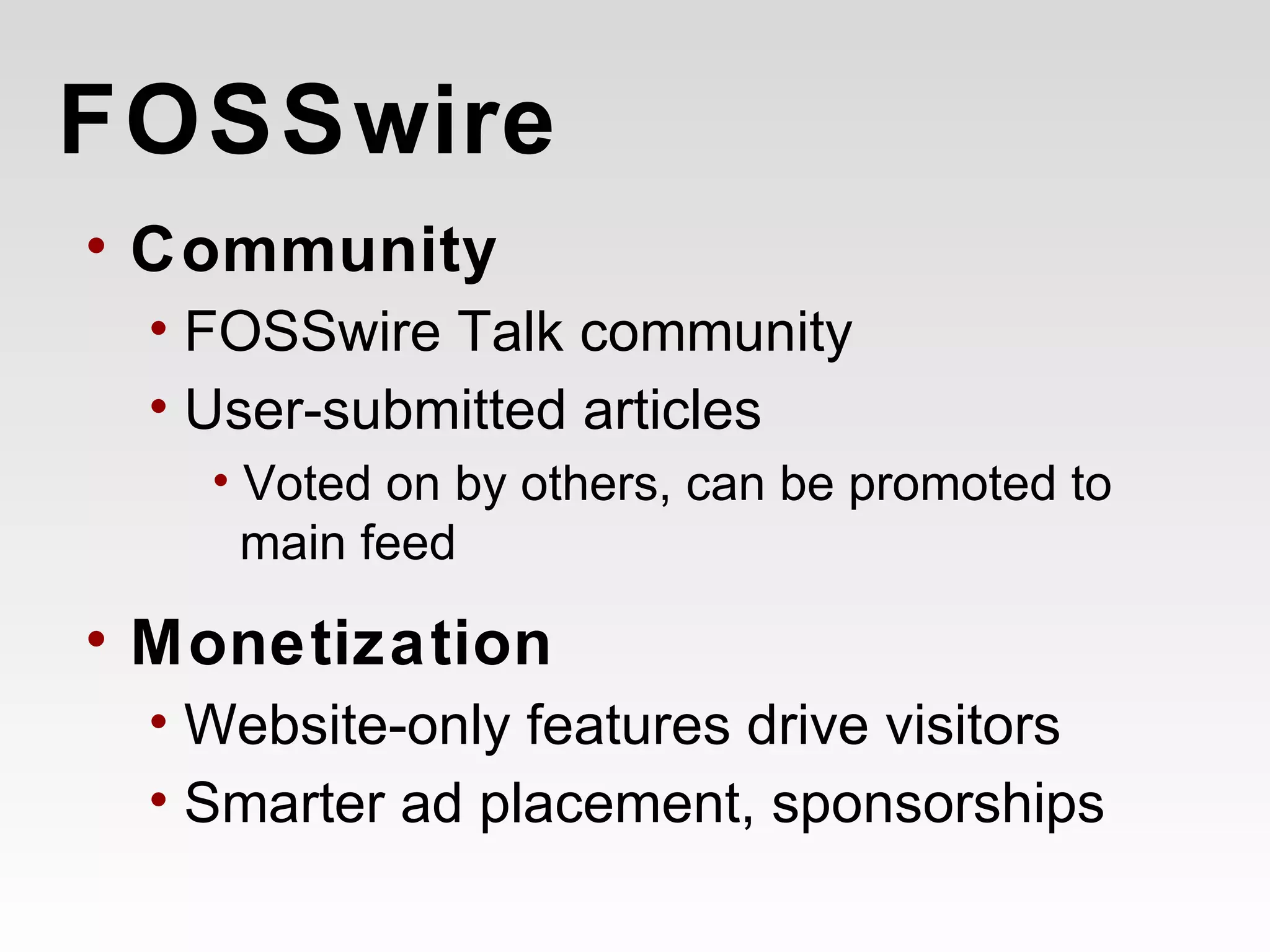 FOSSwire

• Community
  • FOSSwire Talk community
  • User-submitted articles
    • Voted on by others, can be promoted to main feed
• Monetization
  • Website-only features drive visitors
  • Smarter ad placement, sponsorships